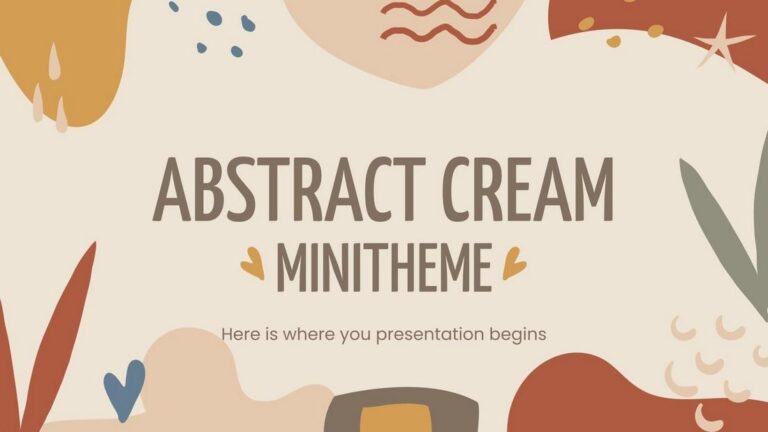 ABSTRACT CREAM
MINITHEME

Here is where you presentation begins